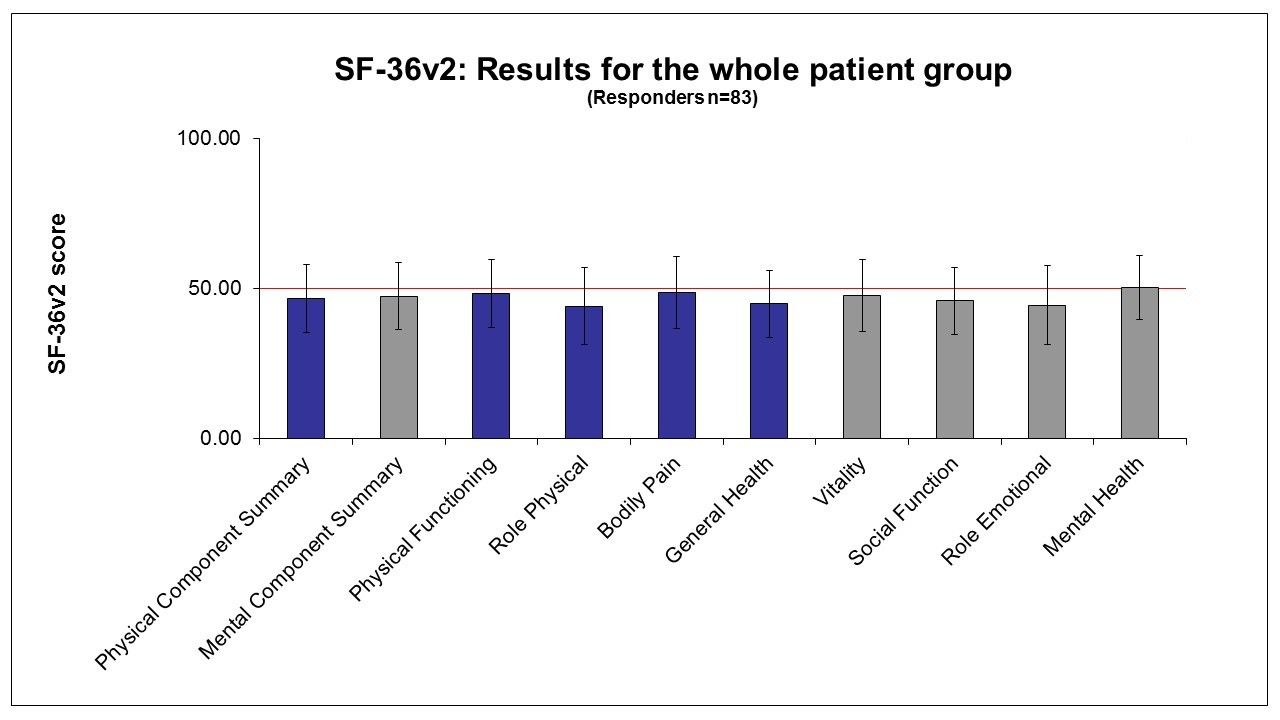 SF-36v2: Results for the whole patient group
(Responders n=83)

SF-36v2 score

100.00
50.00
0.00

Physical Component Summary
Mental Component Summary
Physical Functioning
Role Physical
Bodily Pain
General Health
Vitality
Social Function
Role Emotional
Mental Health